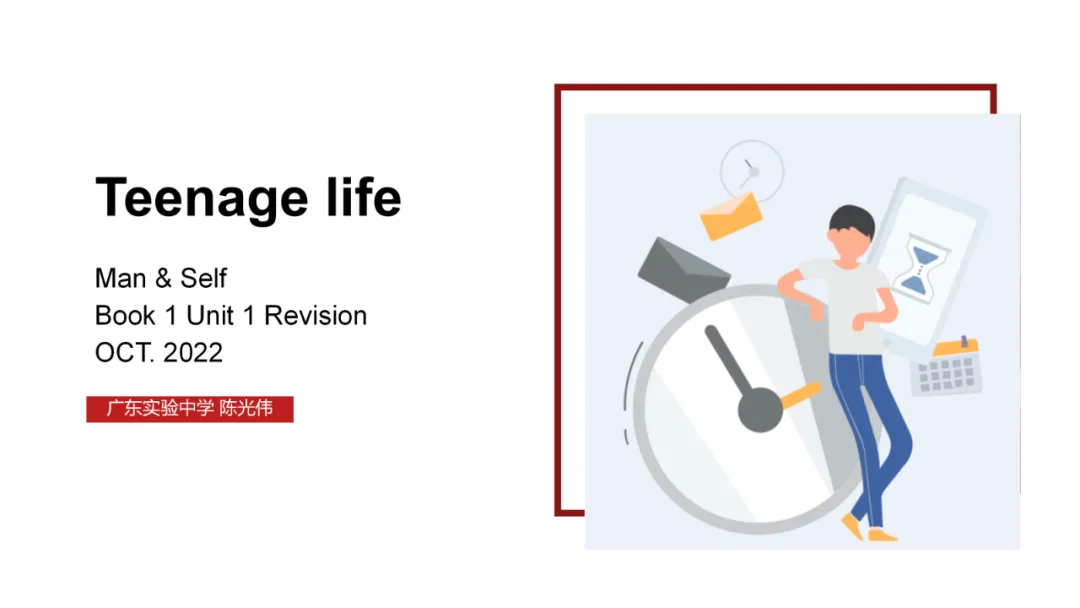 Teenage life

Man & Self
Book 1 Unit 1 Revision
OCT. 2022

广东实验中学 陈光伟